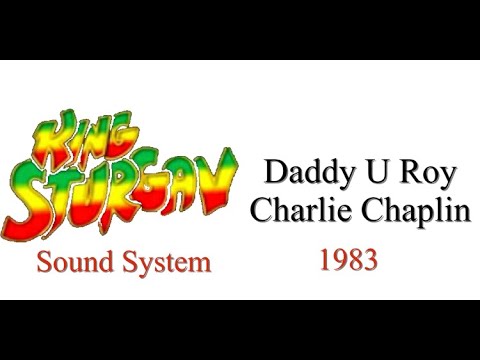 KING STURGAV

Sound System

Daddy U Roy
Charlie Chaplin

1983